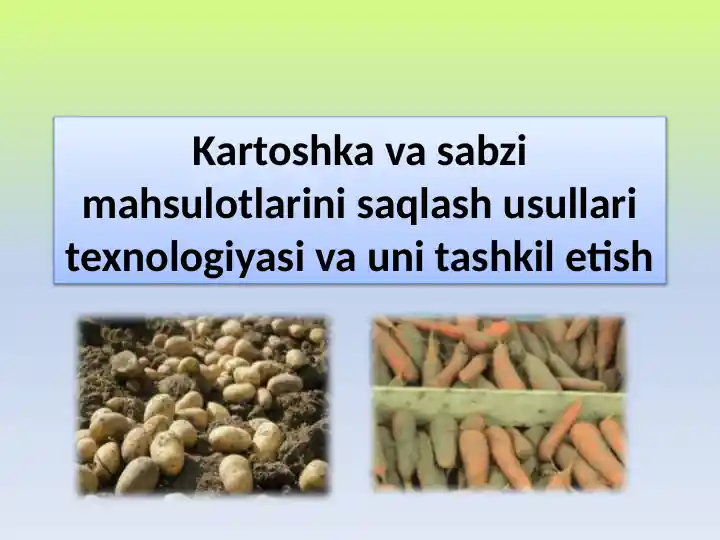 Kartoshka va sabzi mahsulotlarini saqlash usullari texnologiyasi va uni tashkil etish